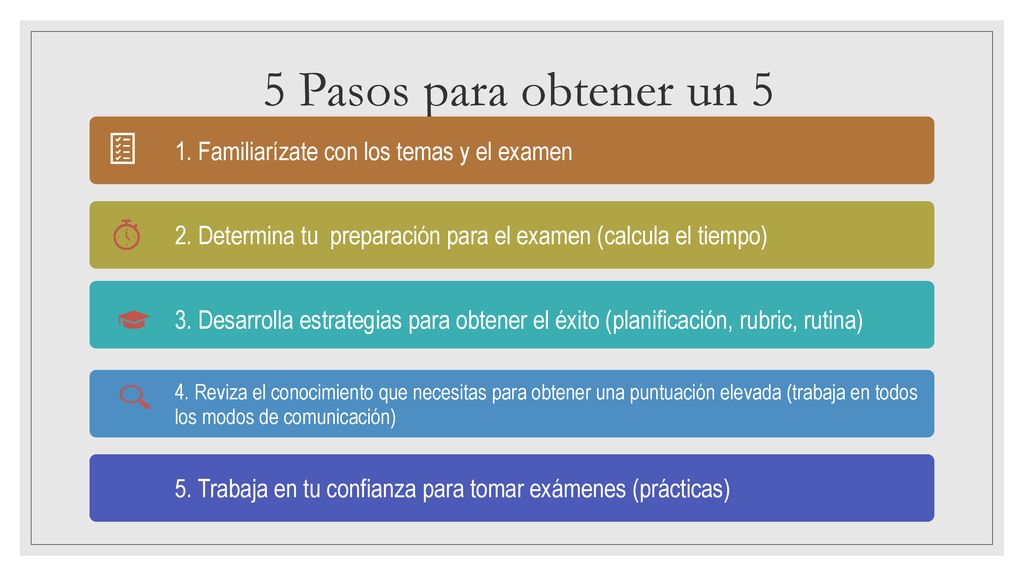 5 Pasos para obtener un 5

1. Familiarízate con los temas y el examen

2. Determina tu  preparación para el examen (calcula el tiempo)

3. Desarrolla estrategias para obtener el éxito (planificación, rubric, rutina)

4. Reviza el conocimiento que necesitas para obtener una puntuación elevada (trabaja en todos los modos de comunicación)

5. Trabaja en tu confianza para tomar exámenes (prácticas)